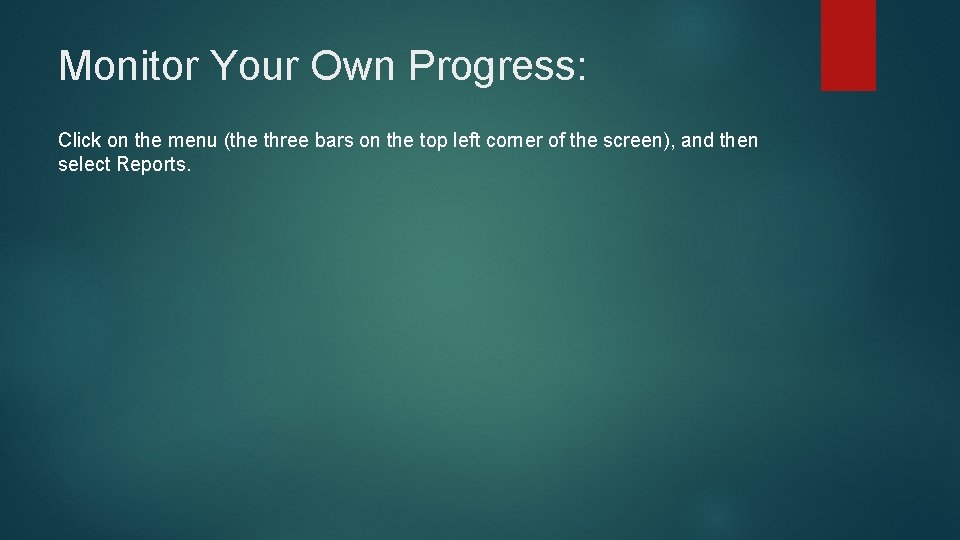 Monitor Your Own Progress:

Click on the menu (the three bars on the top left corner of the screen), and then select Reports.